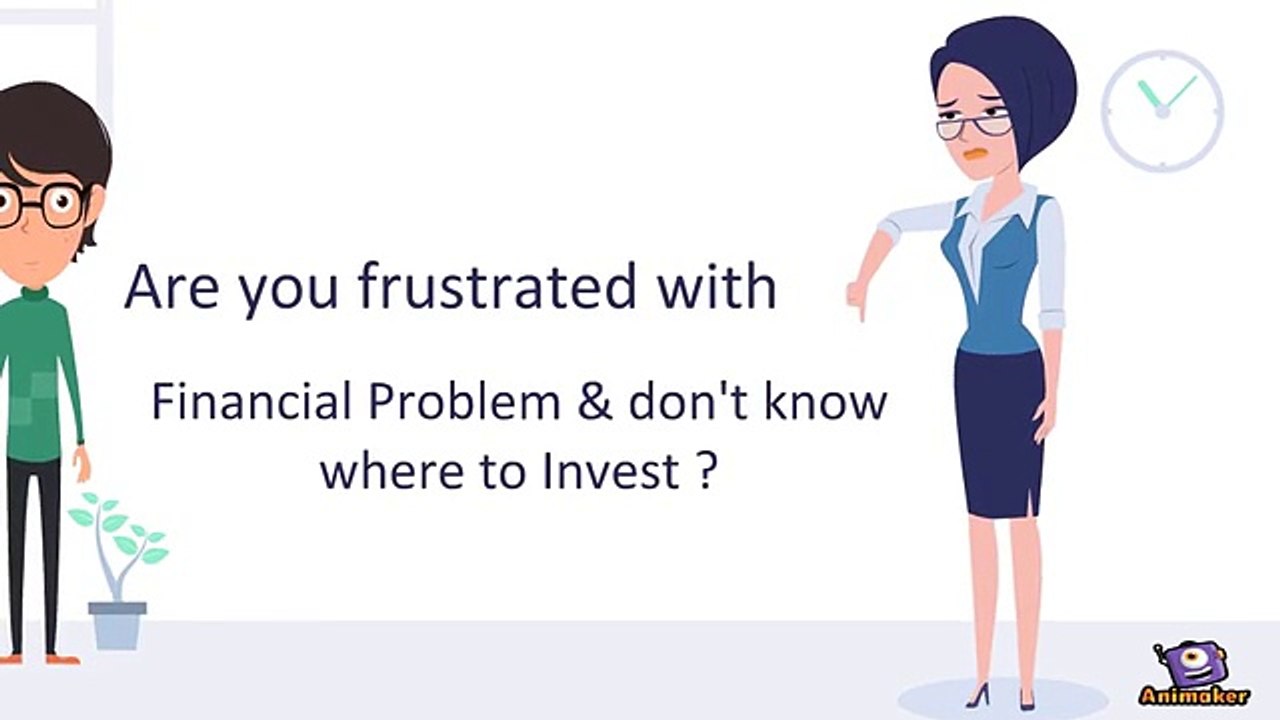 Are you frustrated with

Financial Problem & don't know where to Invest ?

Animaker